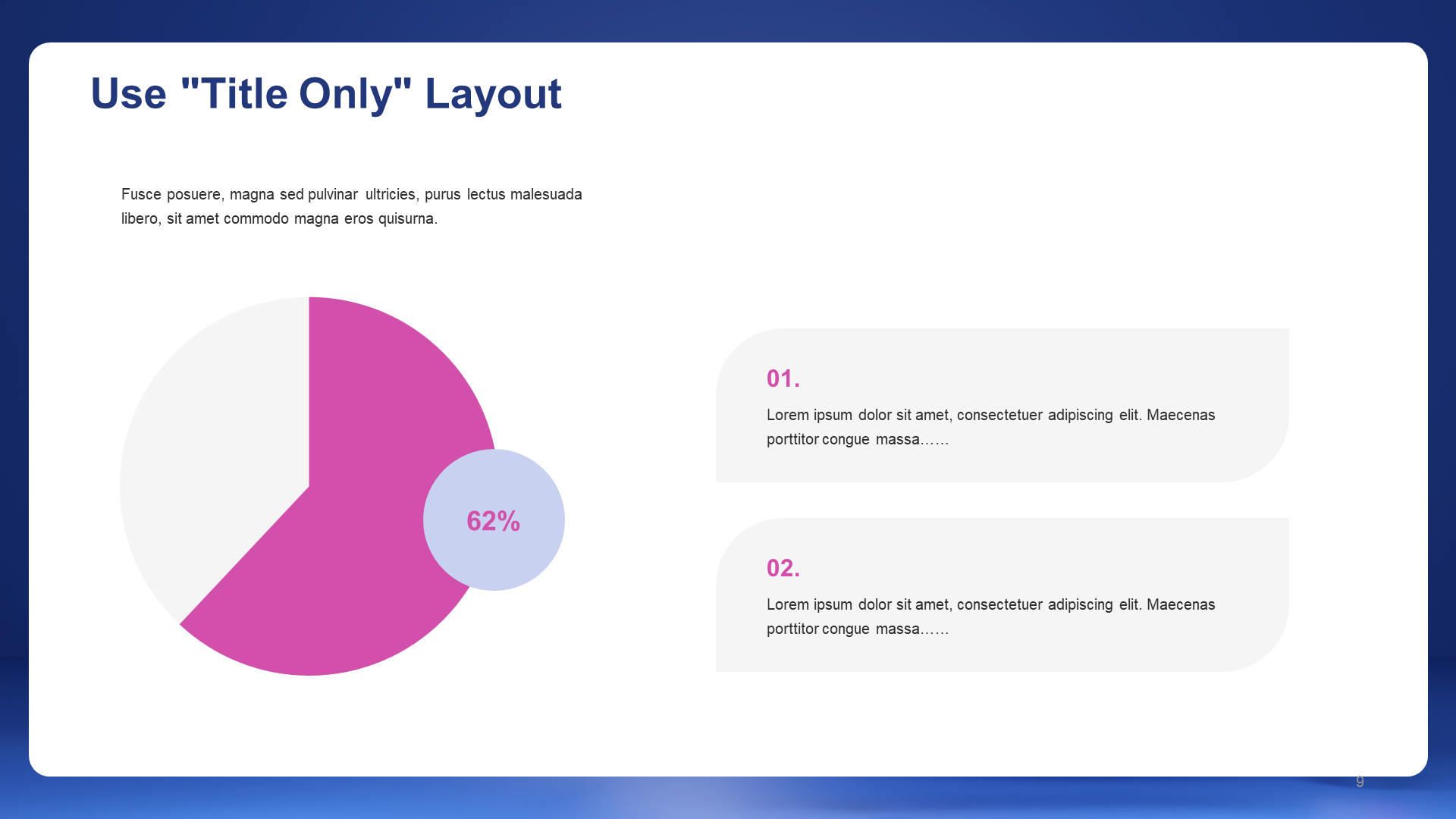 Use "Title Only" Layout

Fusce posuere, magna sed pulvinar ultricies, purus lectus malesuada libero, sit amet commodo magna eros quisurna.

62%

01.

Lorem ipsum dolor sit amet, consectetuer adipiscing elit. Maecenas porttitor congue massa……

02.

Lorem ipsum dolor sit amet, consectetuer adipiscing elit. Maecenas porttitor congue massa……

9